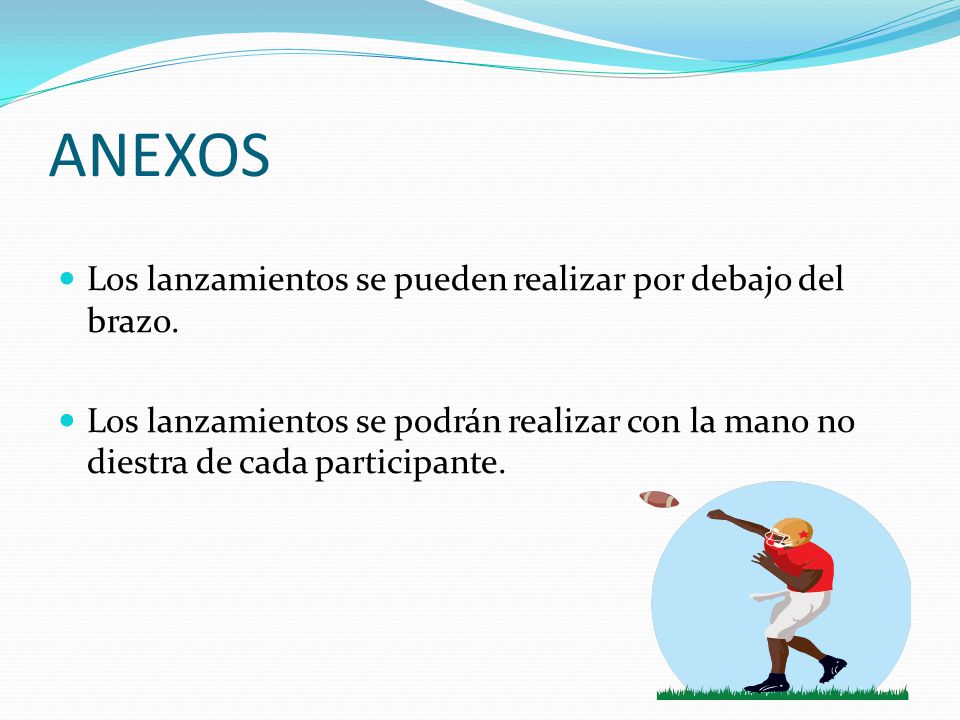 ANEXOS

Los lanzamientos se pueden realizar por debajo del brazo.

Los lanzamientos se podrán realizar con la mano no diestra de cada participante.